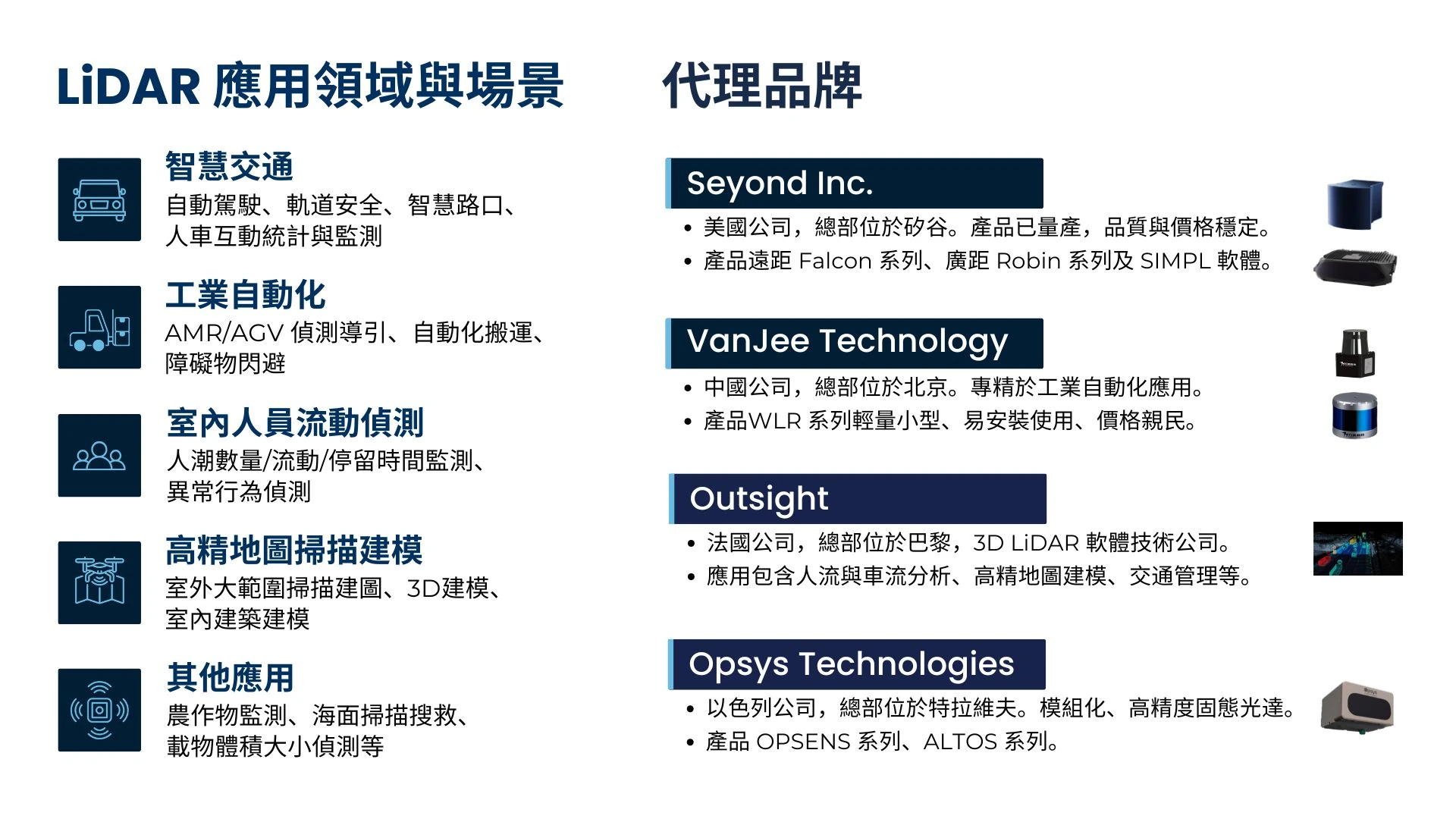 LiDAR 應用領域與場景

智慧交通
自動駕駛、軌道安全、智慧路口、人車互動統計與監測

工業自動化
AMR/AGV 偵測導引、自動化搬運、障礙物閃避

室內人員流動偵測
人潮數量/流動/停留時間監測、異常行為偵測

高精地圖掃描建模
室外大範圍掃描建圖、3D建模、室內建築建模

其他應用
農作物監測、海面掃描搜救、載物體積大小偵測等

代理品牌

Seyond Inc.
• 美國公司，總部位於矽谷。產品已量產，品質與價格穩定。
• 產品遠距 Falcon 系列、廣距 Robin 系列及 SIMPL 軟體。

VanJee Technology
• 中國公司，總部位於北京。專精於工業自動化應用。
• 產品WLR 系列輕量小型、易安裝使用、價格親民。

Outsight
• 法國公司，總部位於巴黎，3D LiDAR 軟體技術公司。
• 應用包含人流與車流分析、高精地圖建模、交通管理等。

Opsys Technologies
• 以色列公司，總部位於特拉維夫。模組化、高精度固態光達。
• 產品 OPSENS 系列、ALTOS 系列。